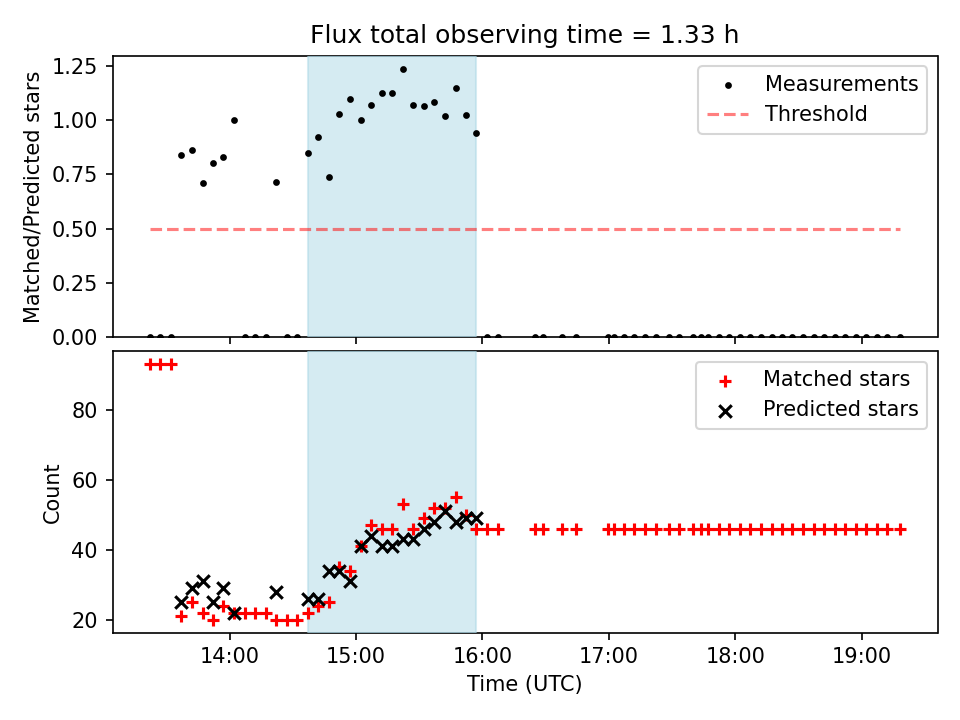 Flux total observing time = 1.33 h

Matched/Predicted stars

1.25
1.00
0.75
0.50
0.25
0.00

Measurements
Threshold

Count

80
60
40
20

Matched stars
Predicted stars

14:00
15:00
16:00
17:00
18:00
19:00

Time (UTC)